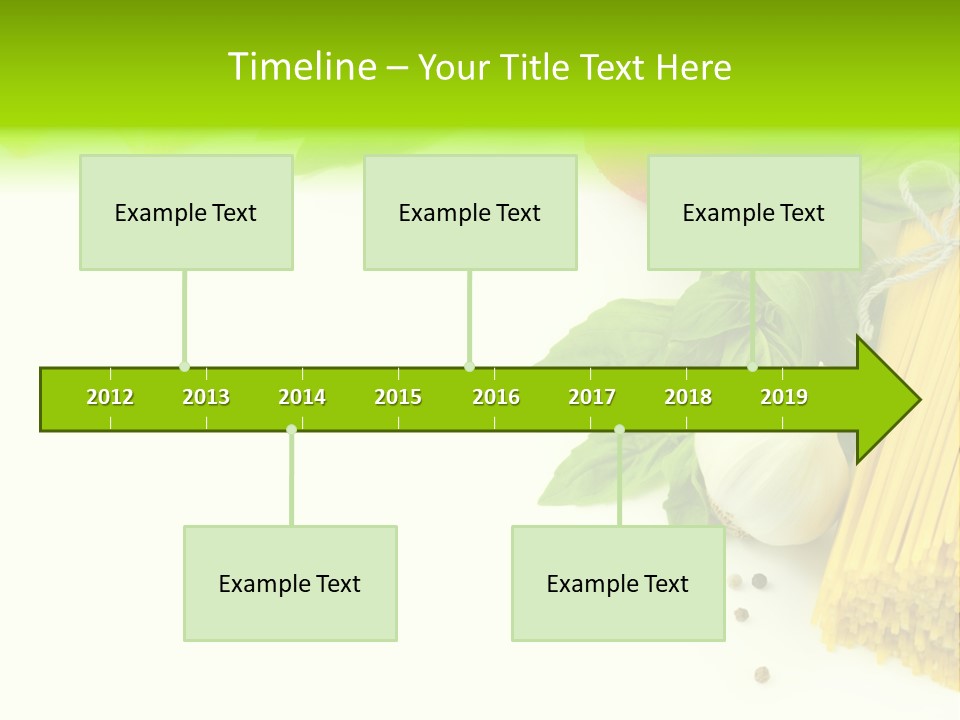 Timeline – Your Title Text Here

Example Text

Example Text

Example Text

2012 2013 2014 2015 2016 2017 2018 2019

Example Text

Example Text